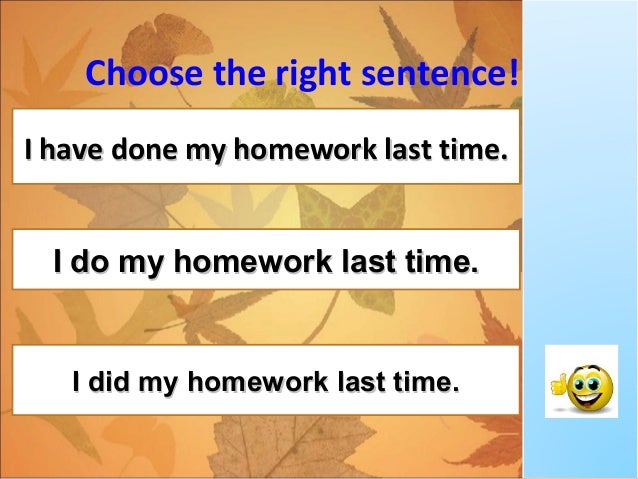 Choose the right sentence!

I have done my homework last time.

I do my homework last time.

I did my homework last time.